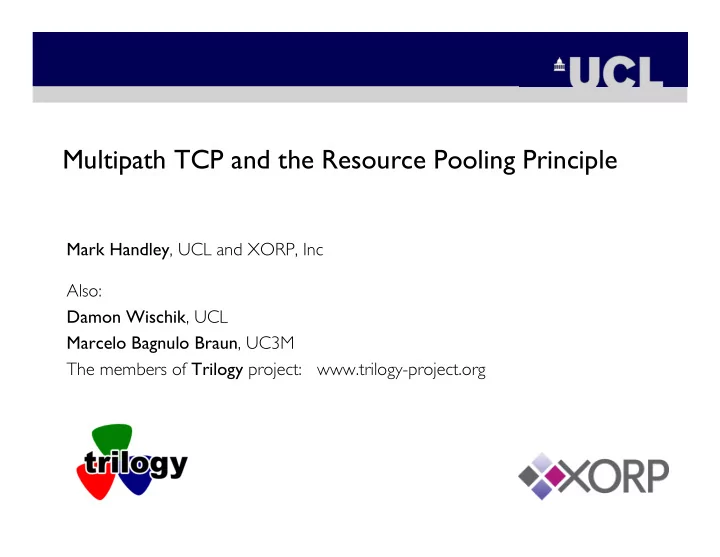 UCL

Multipath TCP and the Resource Pooling Principle

Mark Handley, UCL and XORP, Inc

Also:
Damon Wischik, UCL
Marcelo Bagnulo Braun, UC3M
The members of Trilogy project: www.trilogy-project.org

trilogy

XORP